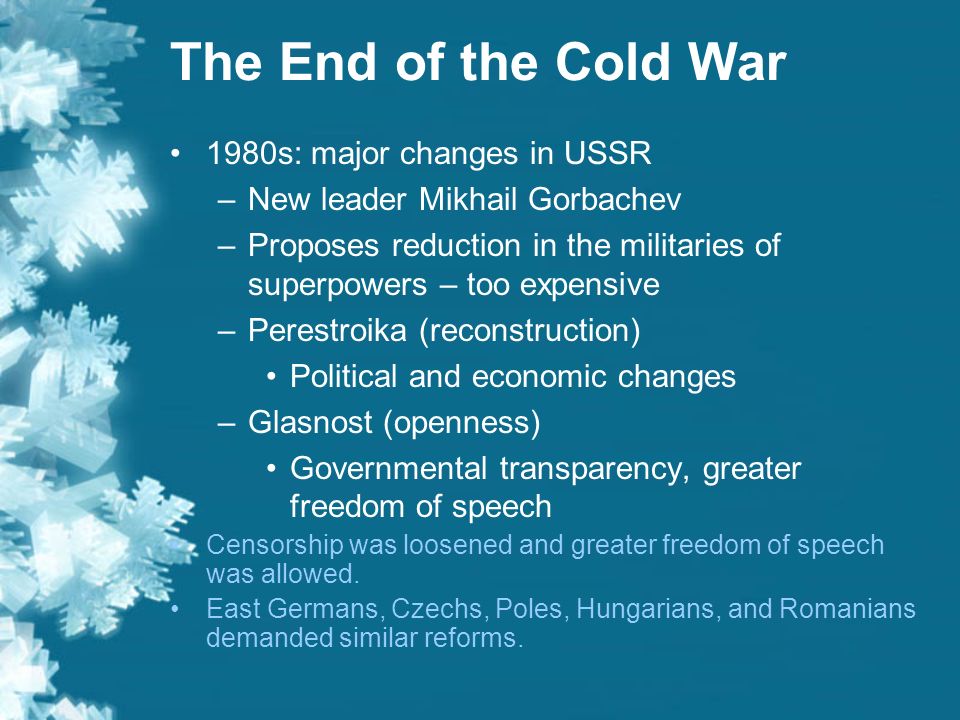 The End of the Cold War

• 1980s: major changes in USSR
– New leader Mikhail Gorbachev
– Proposes reduction in the militaries of superpowers – too expensive
– Perestroika (reconstruction)
• Political and economic changes
– Glasnost (openness)
• Governmental transparency, greater freedom of speech
• Censorship was loosened and greater freedom of speech was allowed.
• East Germans, Czechs, Poles, Hungarians, and Romanians demanded similar reforms.